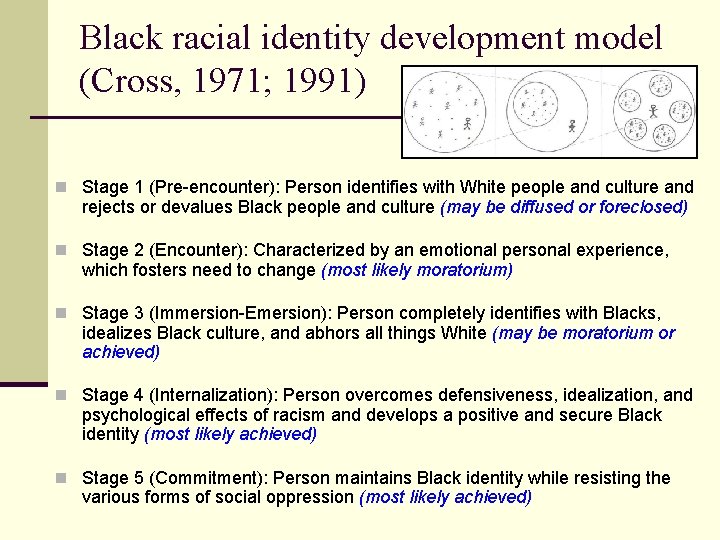 Black racial identity development model (Cross, 1971; 1991)

Stage 1 (Pre-encounter): Person identifies with White people and culture and rejects or devalues Black people and culture (may be diffused or foreclosed)

Stage 2 (Encounter): Characterized by an emotional personal experience, which fosters need to change (most likely moratorium)

Stage 3 (Immersion-Emersion): Person completely identifies with Blacks, idealizes Black culture, and abhors all things White (may be moratorium or achieved)

Stage 4 (Internalization): Person overcomes defensiveness, idealization, and psychological effects of racism and develops a positive and secure Black identity (most likely achieved)

Stage 5 (Commitment): Person maintains Black identity while resisting the various forms of social oppression (most likely achieved)